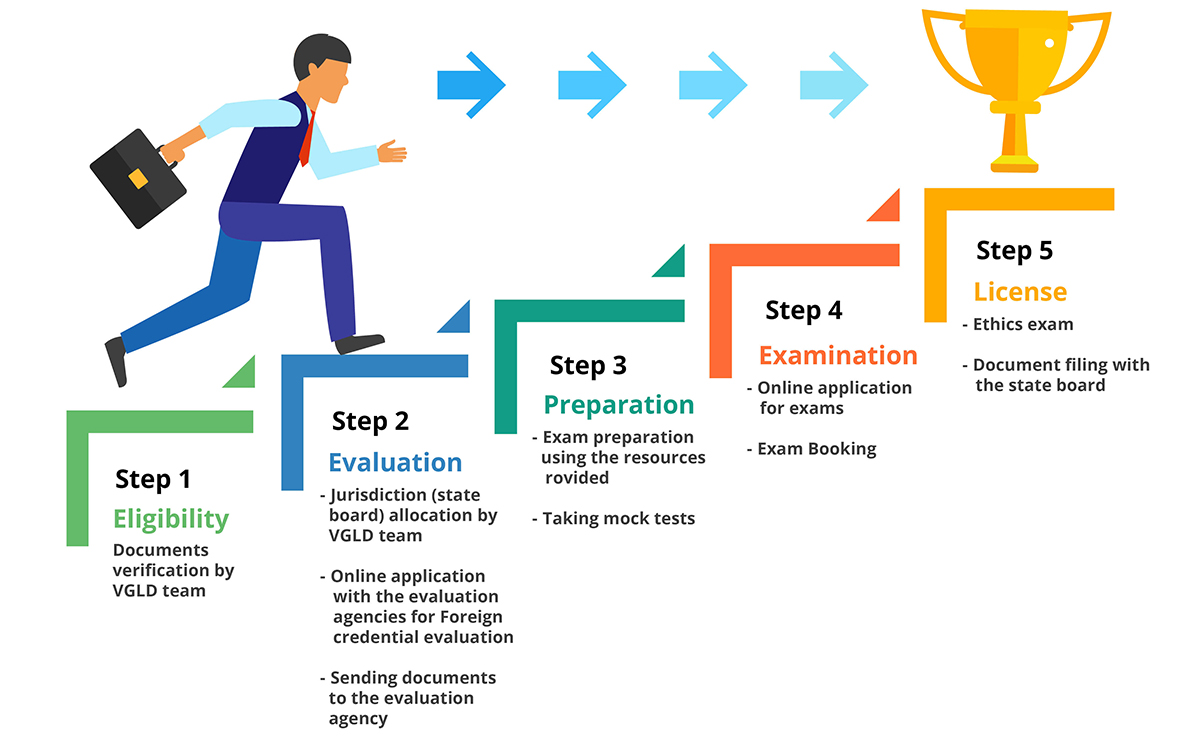 Step 1
Eligibility
Documents verification by VGLD team

Step 2
Evaluation
- Jurisdiction (state board) allocation by VGLD team

- Online application with the evaluation agencies for Foreign credential evaluation

- Sending documents to the evaluation agency

Step 3
Preparation
- Exam preparation using the resources rovided

- Taking mock tests

Step 4
Examination
- Online application for exams

- Exam Booking

Step 5
License
- Ethics exam

- Document filing with the state board